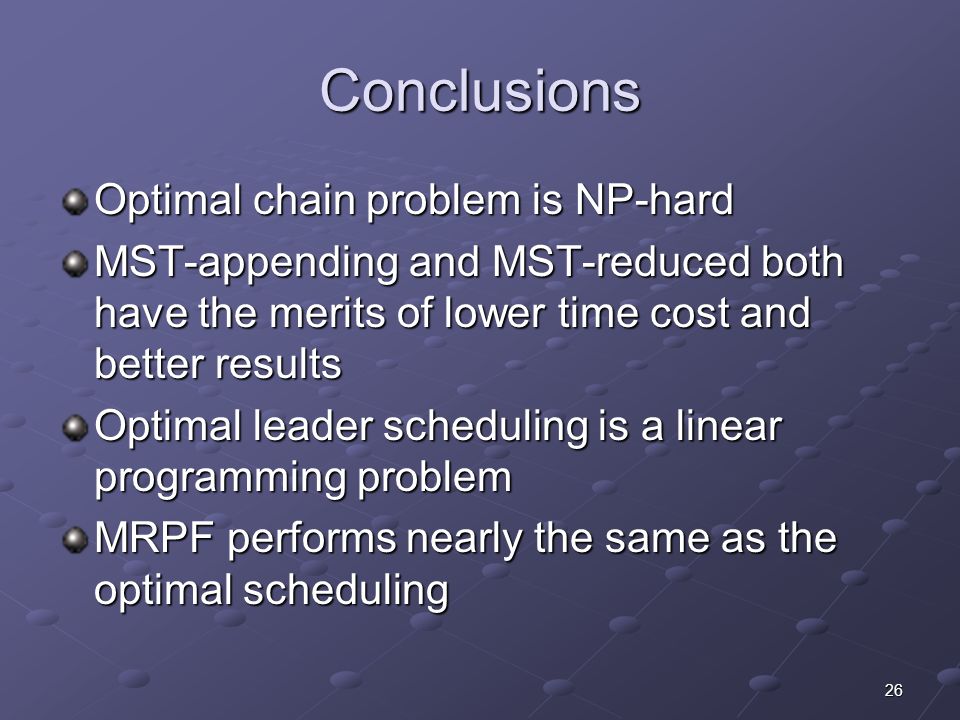 Conclusions

Optimal chain problem is NP-hard

MST-appending and MST-reduced both have the merits of lower time cost and better results

Optimal leader scheduling is a linear programming problem

MRPF performs nearly the same as the optimal scheduling

26